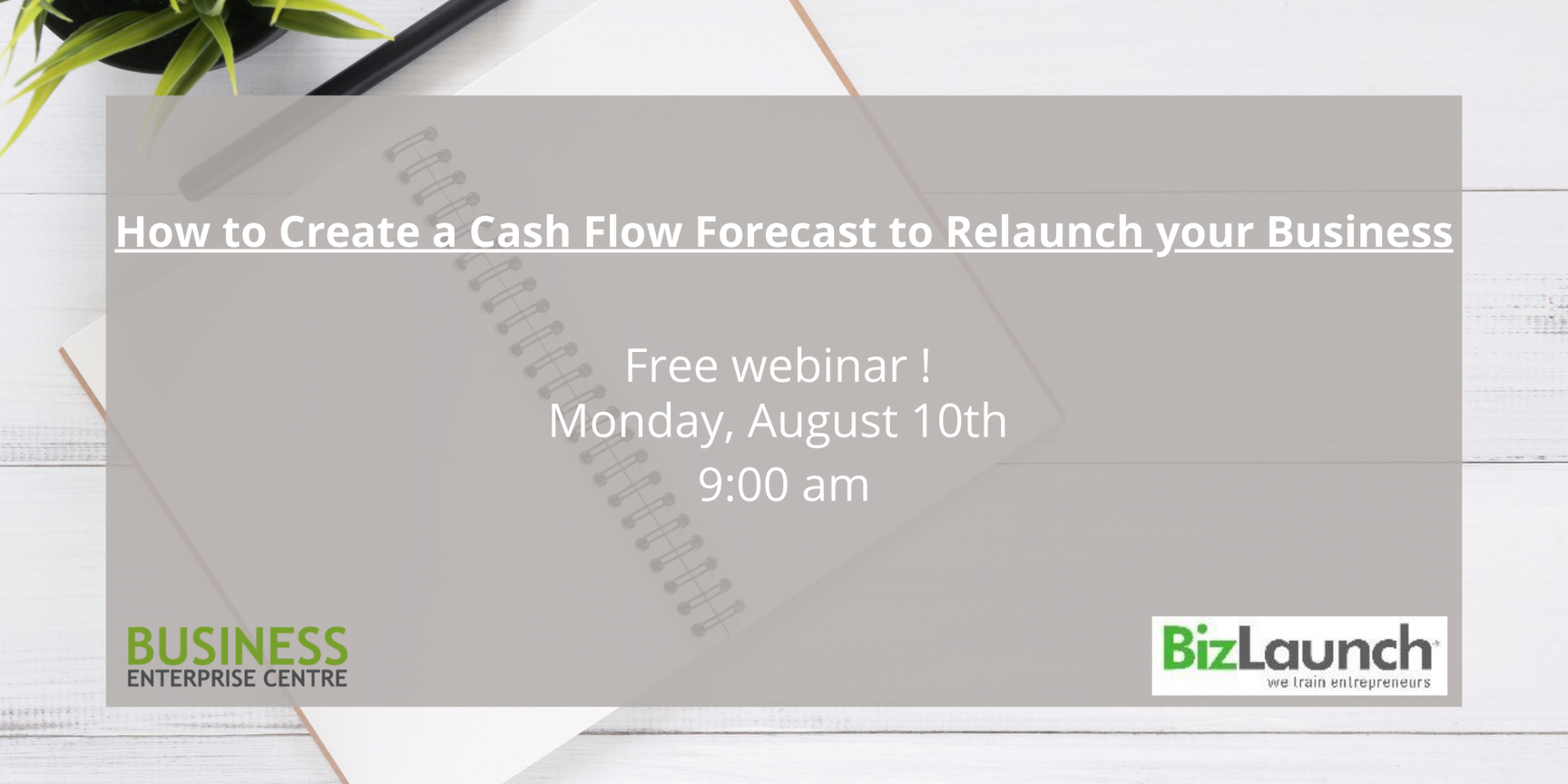 How to Create a Cash Flow Forecast to Relaunch your Business

Free webinar !
Monday, August 10th
9:00 am

BUSINESS
ENTERPRISE CENTRE

BizLaunch
we train entrepreneurs